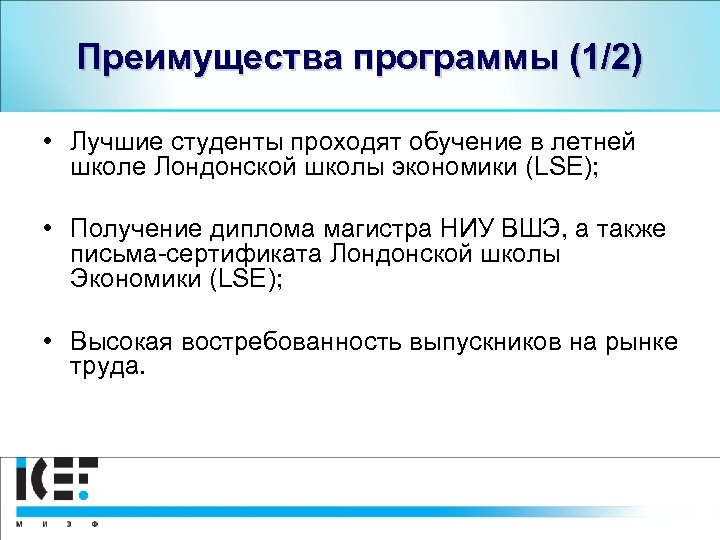 Преимущества программы (1/2)

• Лучшие студенты проходят обучение в летней школе Лондонской школы экономики (LSE);

• Получение диплома магистра НИУ ВШЭ, а также письма-сертификата Лондонской школы Экономики (LSE);

• Высокая востребованность выпускников на рынке труда.

ICEF

М И Э Ф